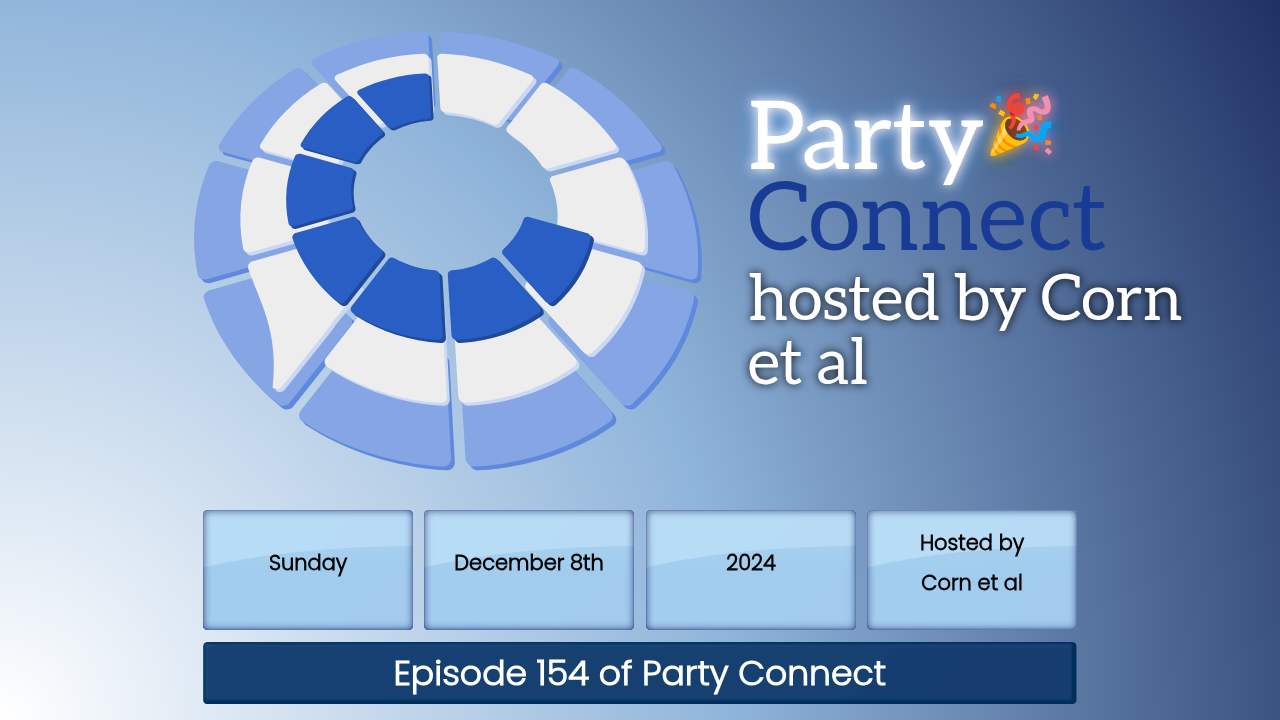 Party🎉
Connect
hosted by Corn et al

Sunday

December 8th

2024

Hosted by Corn et al

Episode 154 of Party Connect